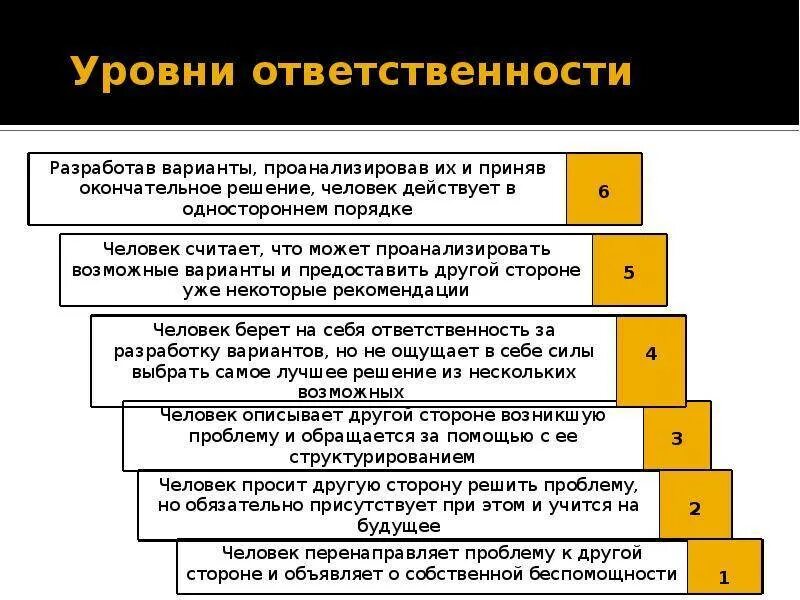 Уровни ответственности

Разработав варианты, проанализировав их и приняв окончательное решение, человек действует в одностороннем порядке

6

Человек считает, что может проанализировать возможные варианты и предоставить другой стороне уже некоторые рекомендации

5

Человек берет на себя ответственность за разработку вариантов, но не ощущает в себе силы выбрать самое лучшее решение из нескольких возможных

4

Человек описывает другой стороне возникшую проблему и обращается за помощью с ее структурированием

3

Человек просит другую сторону решить проблему, но обязательно присутствует при этом и учится на будущее

2

Человек перенаправляет проблему к другой стороне и объявляет о собственной беспомощности

1